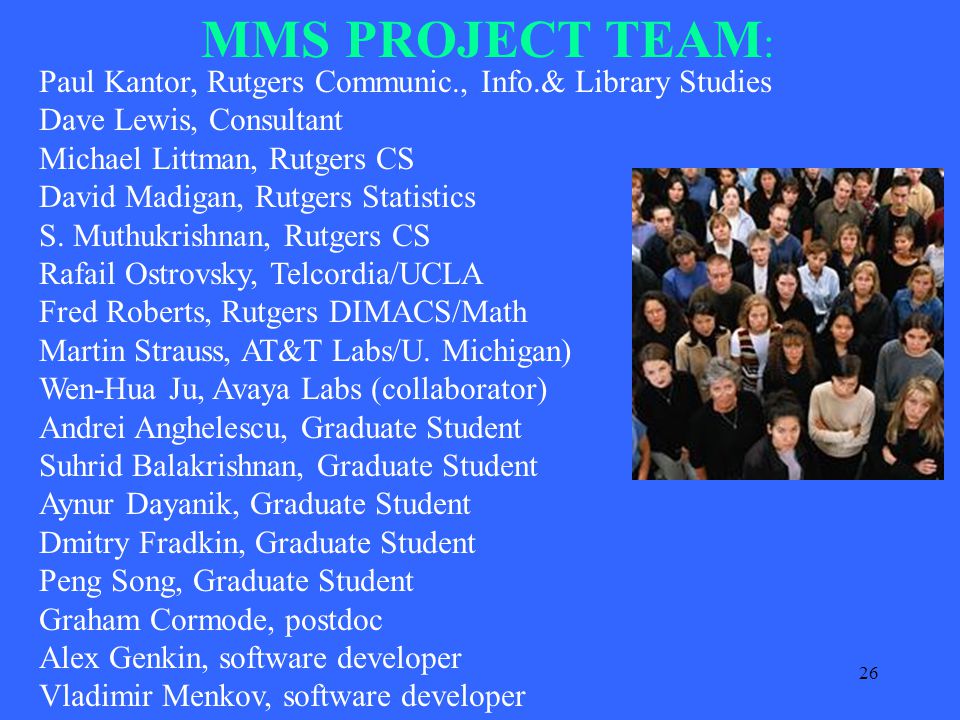 MMS PROJECT TEAM:

Paul Kantor, Rutgers Communic., Info.& Library Studies
Dave Lewis, Consultant
Michael Littman, Rutgers CS
David Madigan, Rutgers Statistics
S. Muthukrishnan, Rutgers CS
Rafail Ostrovsky, Telcordia/UCLA
Fred Roberts, Rutgers DIMACS/Math
Martin Strauss, AT&T Labs/U. Michigan)
Wen-Hua Ju, Avaya Labs (collaborator)
Andrei Anghelescu, Graduate Student
Suhrid Balakrishnan, Graduate Student
Aynur Dayanik, Graduate Student
Dmitry Fradkin, Graduate Student
Peng Song, Graduate Student
Graham Cormode, postdoc
Alex Genkin, software developer
Vladimir Menkov, software developer

26